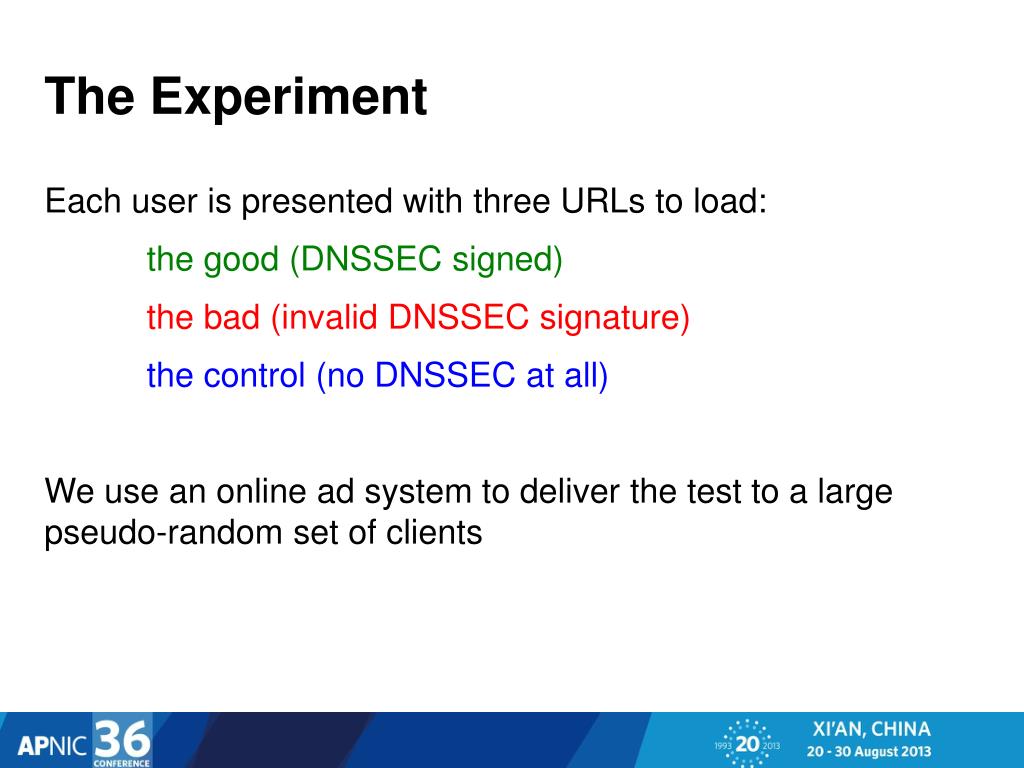 The Experiment

Each user is presented with three URLs to load:

the good (DNSSEC signed)

the bad (invalid DNSSEC signature)

the control (no DNSSEC at all)

We use an online ad system to deliver the test to a large pseudo-random set of clients

APNIC 36 CONFERENCE

1993 20 2013

XI'AN, CHINA
20 - 30 August 2013